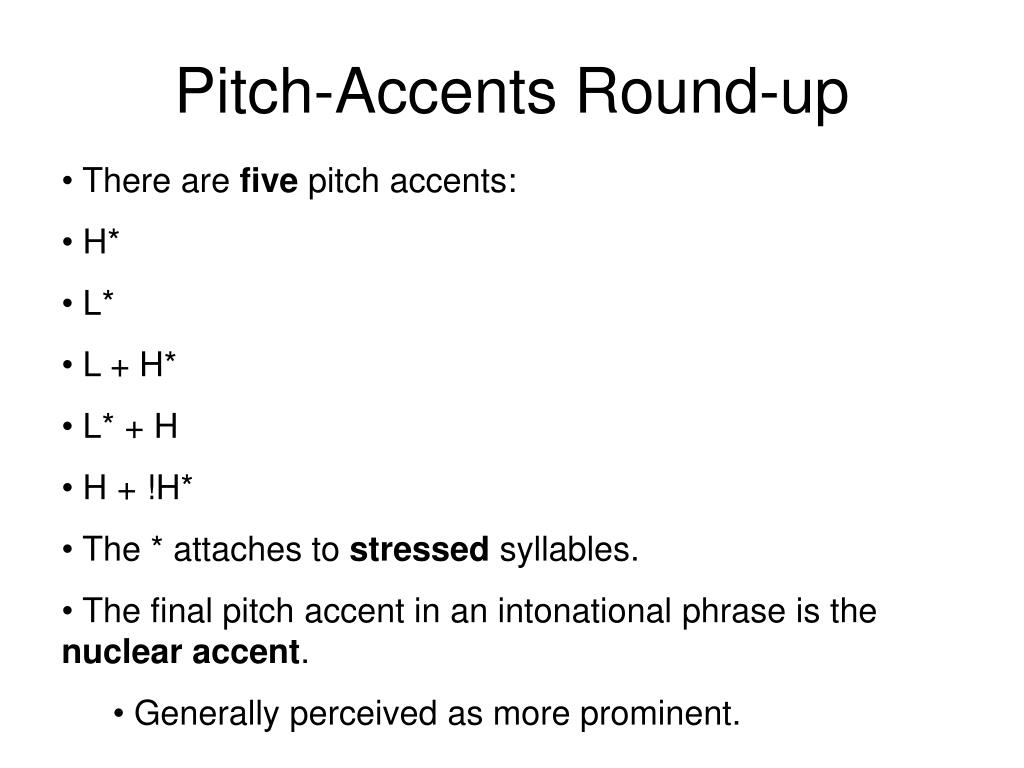 Pitch-Accents Round-up

• There are five pitch accents:

• H*

• L*

• L + H*

• L* + H

• H + !H*

• The * attaches to stressed syllables.

• The final pitch accent in an intonational phrase is the nuclear accent.

• Generally perceived as more prominent.